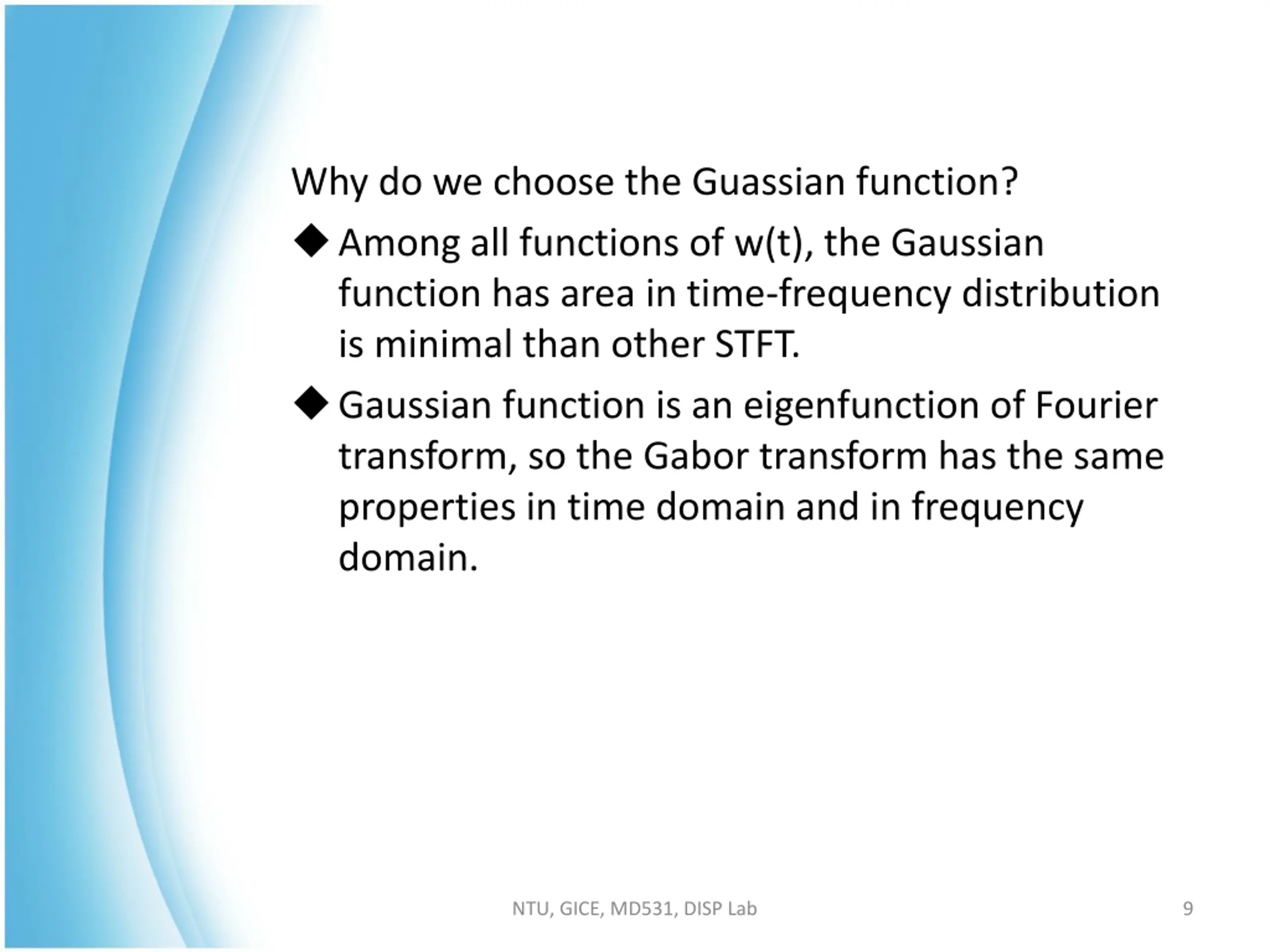 Why do we choose the Guassian function?

◆ Among all functions of w(t), the Gaussian function has area in time-frequency distribution is minimal than other STFT.

◆ Gaussian function is an eigenfunction of Fourier transform, so the Gabor transform has the same properties in time domain and in frequency domain.

NTU, GICE, MD531, DISP Lab

9